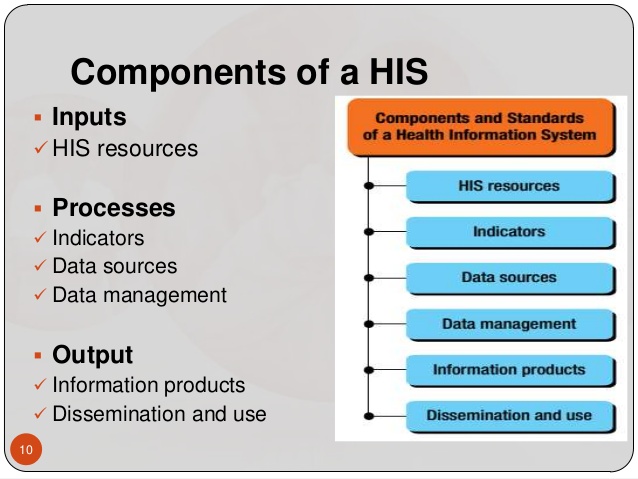 Components of a HIS

▪ Inputs
✓ HIS resources

▪ Processes
✓ Indicators
✓ Data sources
✓ Data management

▪ Output
✓ Information products
✓ Dissemination and use

Components and Standards of a Health Information System

HIS resources

Indicators

Data sources

Data management

Information products

Dissemination and use

10